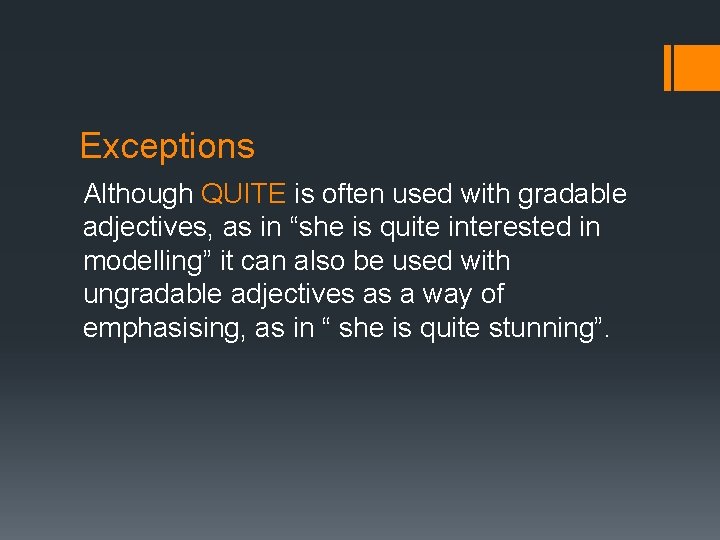 Exceptions

Although QUITE is often used with gradable adjectives, as in “she is quite interested in modelling” it can also be used with ungradable adjectives as a way of emphasising, as in “ she is quite stunning”.